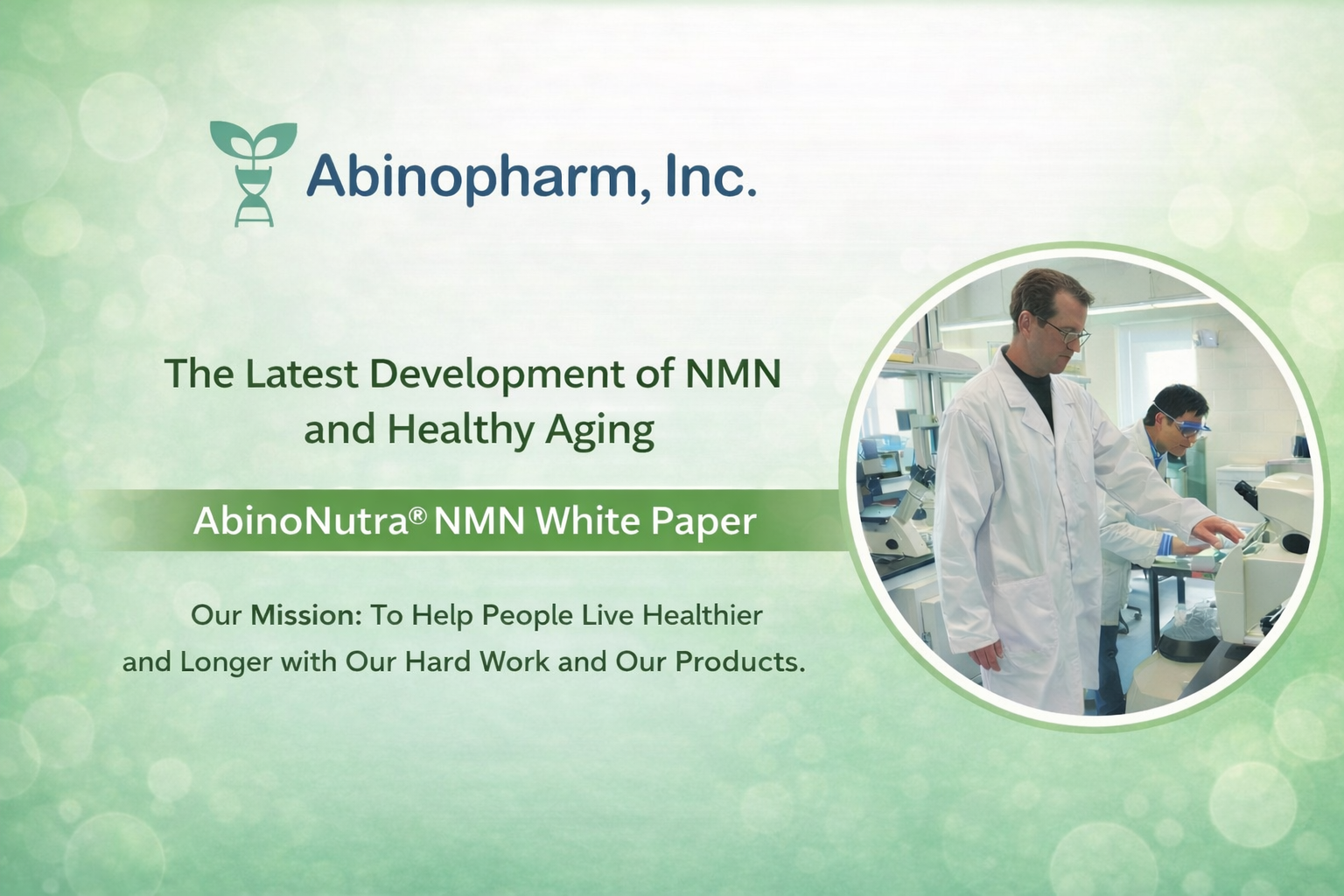 Abinopharm, Inc.

The Latest Development of NMN and Healthy Aging

AbinoNutra® NMN White Paper

Our Mission: To Help People Live Healthier and Longer with Our Hard Work and Our Products.